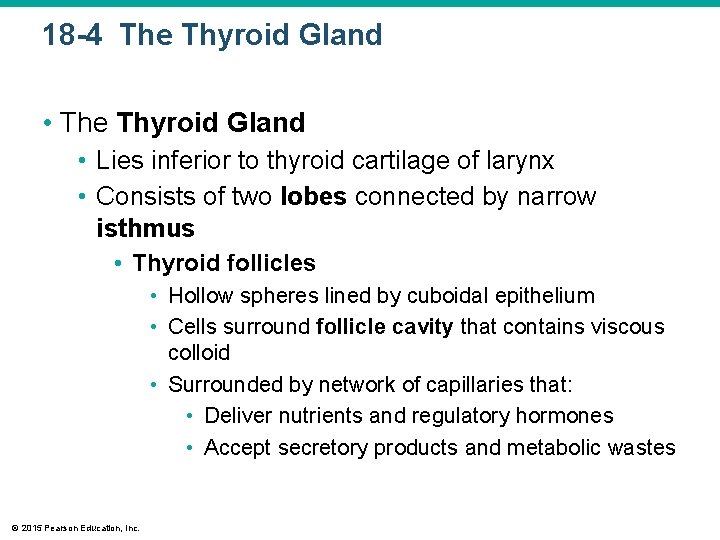 18-4 The Thyroid Gland

• The Thyroid Gland
• Lies inferior to thyroid cartilage of larynx
• Consists of two lobes connected by narrow isthmus
• Thyroid follicles
• Hollow spheres lined by cuboidal epithelium
• Cells surround follicle cavity that contains viscous colloid
• Surrounded by network of capillaries that:
• Deliver nutrients and regulatory hormones
• Accept secretory products and metabolic wastes

© 2015 Pearson Education, Inc.